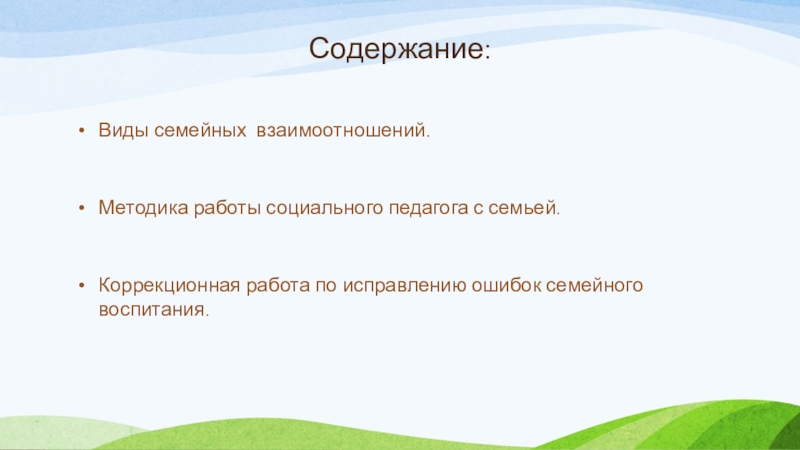 Содержание:

• Виды семейных взаимоотношений.

• Методика работы социального педагога с семьей.

• Коррекционная работа по исправлению ошибок семейного воспитания.